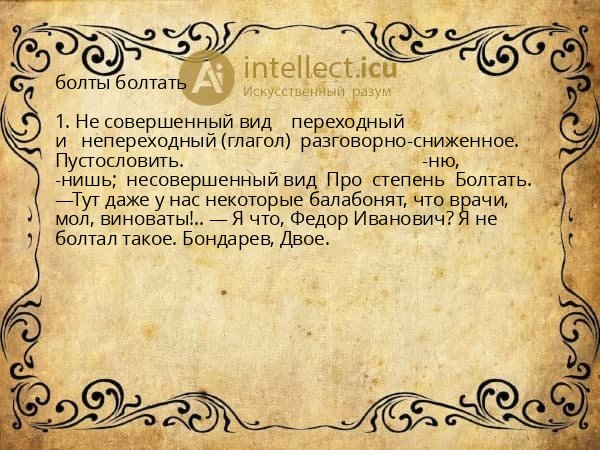 Ai intellect.icu
Искусственный разум

болты болтать

1. Не совершенный вид переходный и непереходный (глагол) разговорно-сниженное. Пустословить. -ню, -нишь; несовершенный вид Про степень Болтать. —Тут даже у нас некоторые балабонят, что врачи, мол, виноваты!.. — Я что, Федор Иванович? Я не болтал такое. Бондарев, Двое.